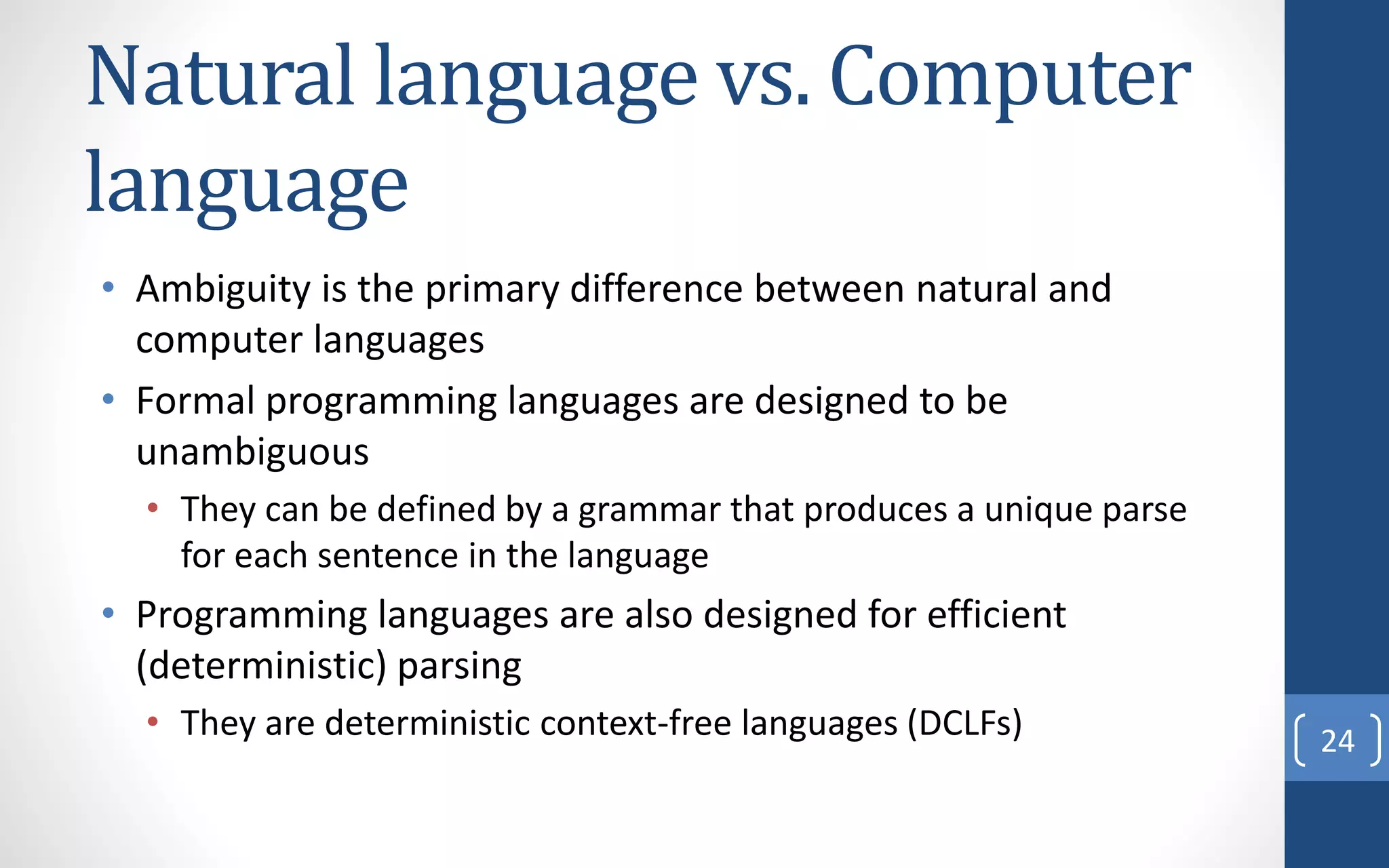 Natural language vs. Computer language

• Ambiguity is the primary difference between natural and computer languages
• Formal programming languages are designed to be unambiguous
  • They can be defined by a grammar that produces a unique parse for each sentence in the language
• Programming languages are also designed for efficient (deterministic) parsing
  • They are deterministic context-free languages (DCLFs)

24